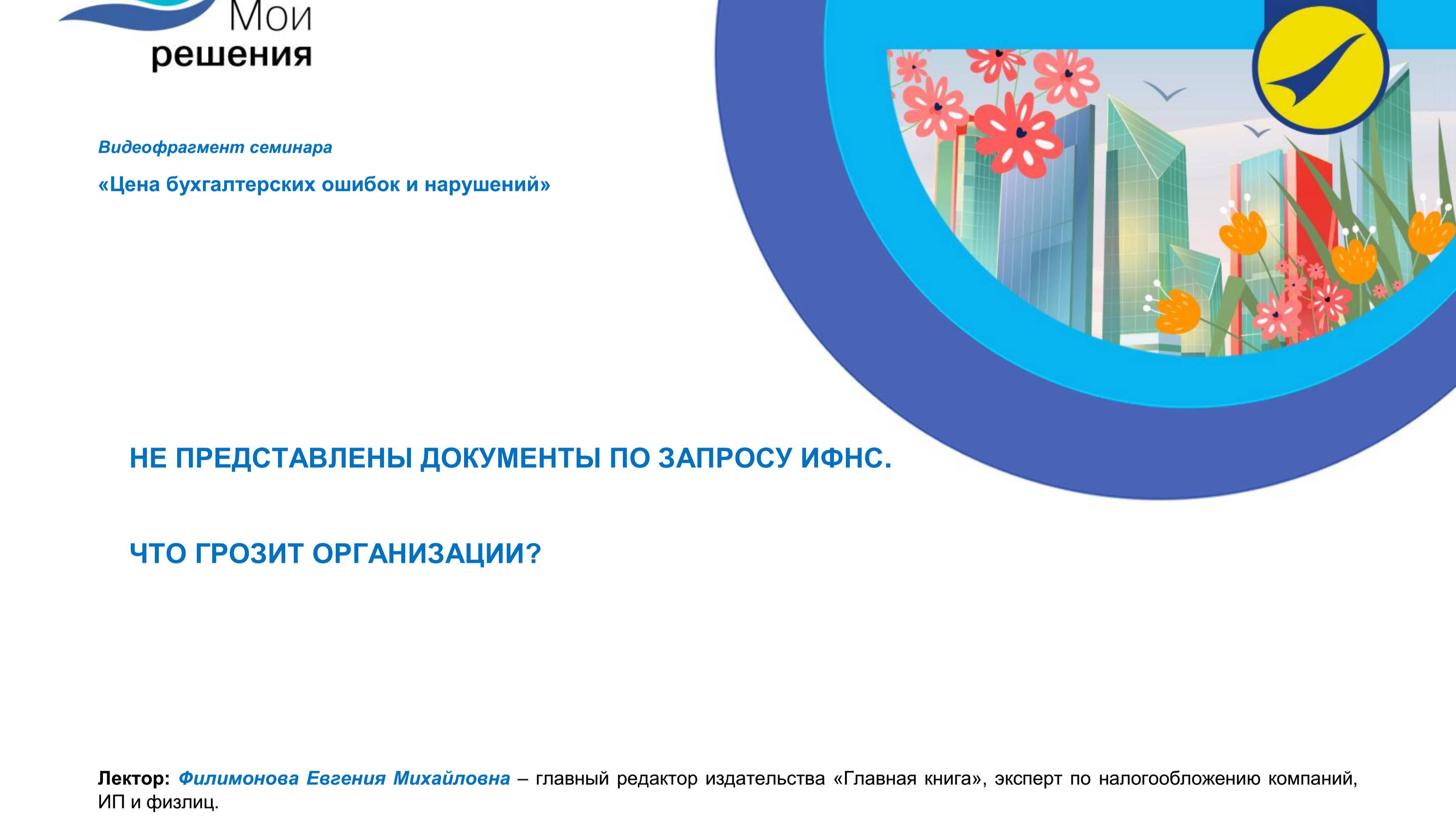 Мои
решения

Видеофрагмент семинара

«Цена бухгалтерских ошибок и нарушений»

НЕ ПРЕДСТАВЛЕНЫ ДОКУМЕНТЫ ПО ЗАПРОСУ ИФНС.

ЧТО ГРОЗИТ ОРГАНИЗАЦИИ?

Лектор: Филимонова Евгения Михайловна – главный редактор издательства «Главная книга», эксперт по налогообложению компаний, ИП и физлиц.